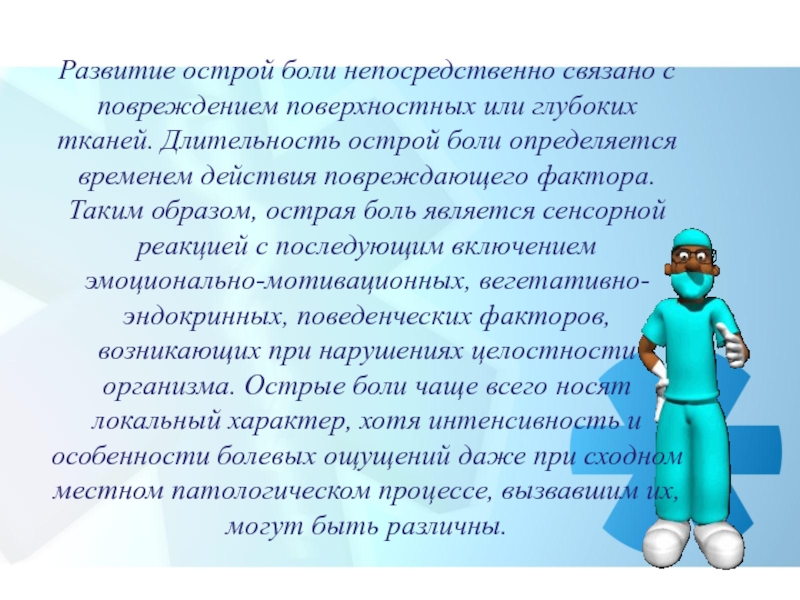 Развитие острой боли непосредственно связано с повреждением поверхностных или глубоких тканей. Длительность острой боли определяется временем действия повреждающего фактора. Таким образом, острая боль является сенсорной реакцией с последующим включением эмоционально-мотивационных, вегетативно-эндокринных, поведенческих факторов, возникающих при нарушениях целостности организма. Острые боли чаще всего носят локальный характер, хотя интенсивность и особенности болевых ощущений даже при сходном местном патологическом процессе, вызвавшим их, могут быть различны.